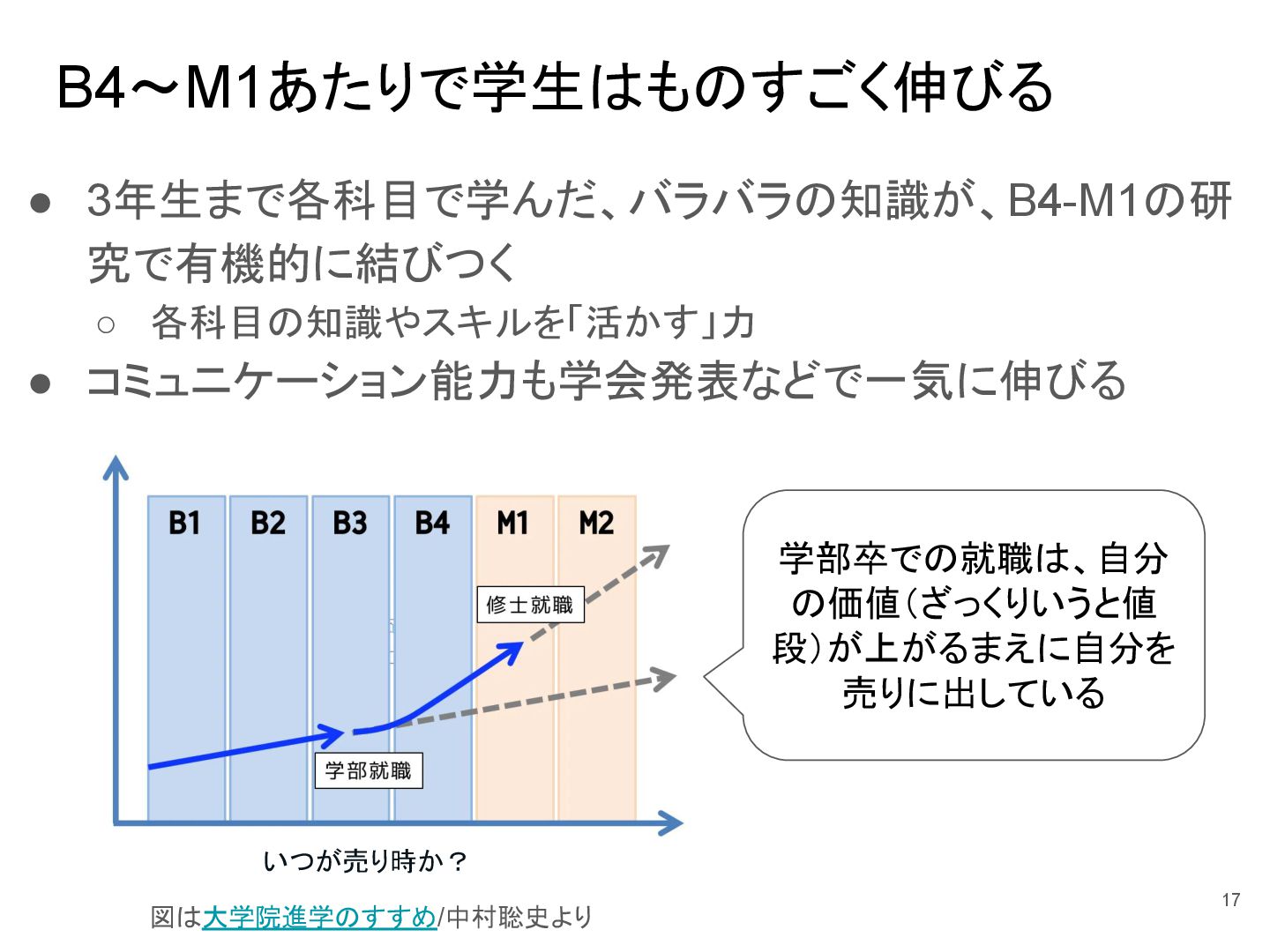 B4〜M1あたりで学生はものすごく伸びる

● 3年生まで各科目で学んだ、バラバラの知識が、B4-M1の研究で有機的に結びつく
 ○ 各科目の知識やスキルを「活かす」力
● コミュニケーション能力も学会発表などで一気に伸びる

B1 B2 B3 B4 M1 M2

修士就職

学部就職

いつが売り時か？

学部卒での就職は、自分の価値（ざっくりいうと値段）が上がるまえに自分を売りに出している

図は大学院進学のすすめ/中村聡史より

17